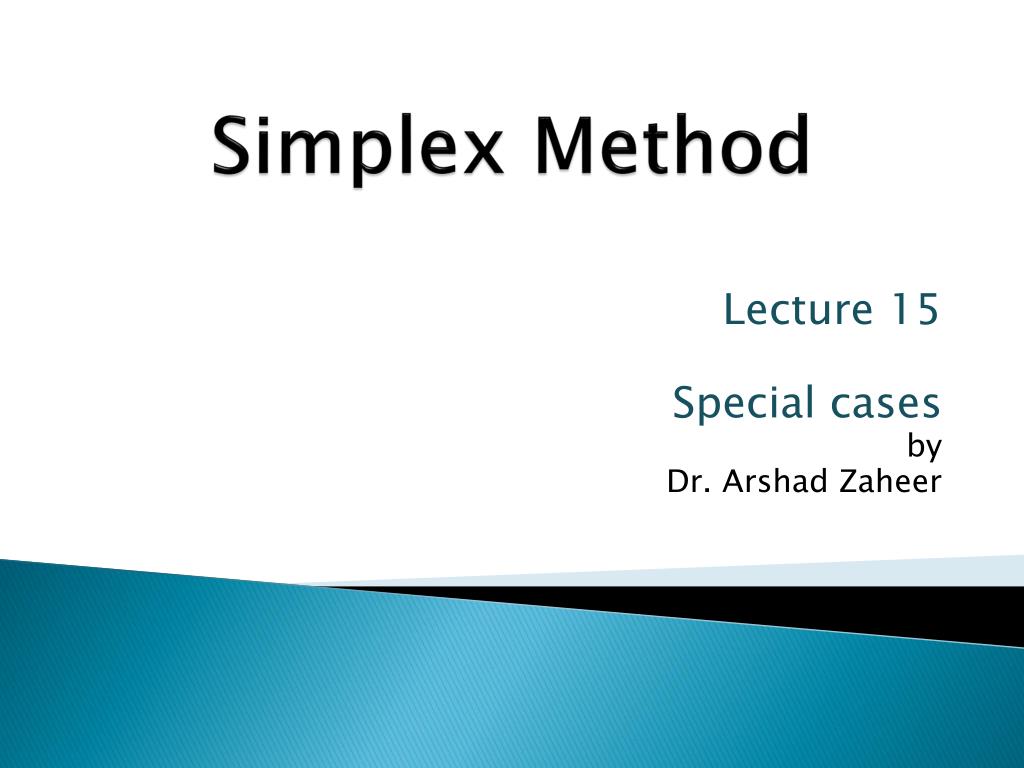 Simplex Method

Lecture 15

Special cases
by
Dr. Arshad Zaheer